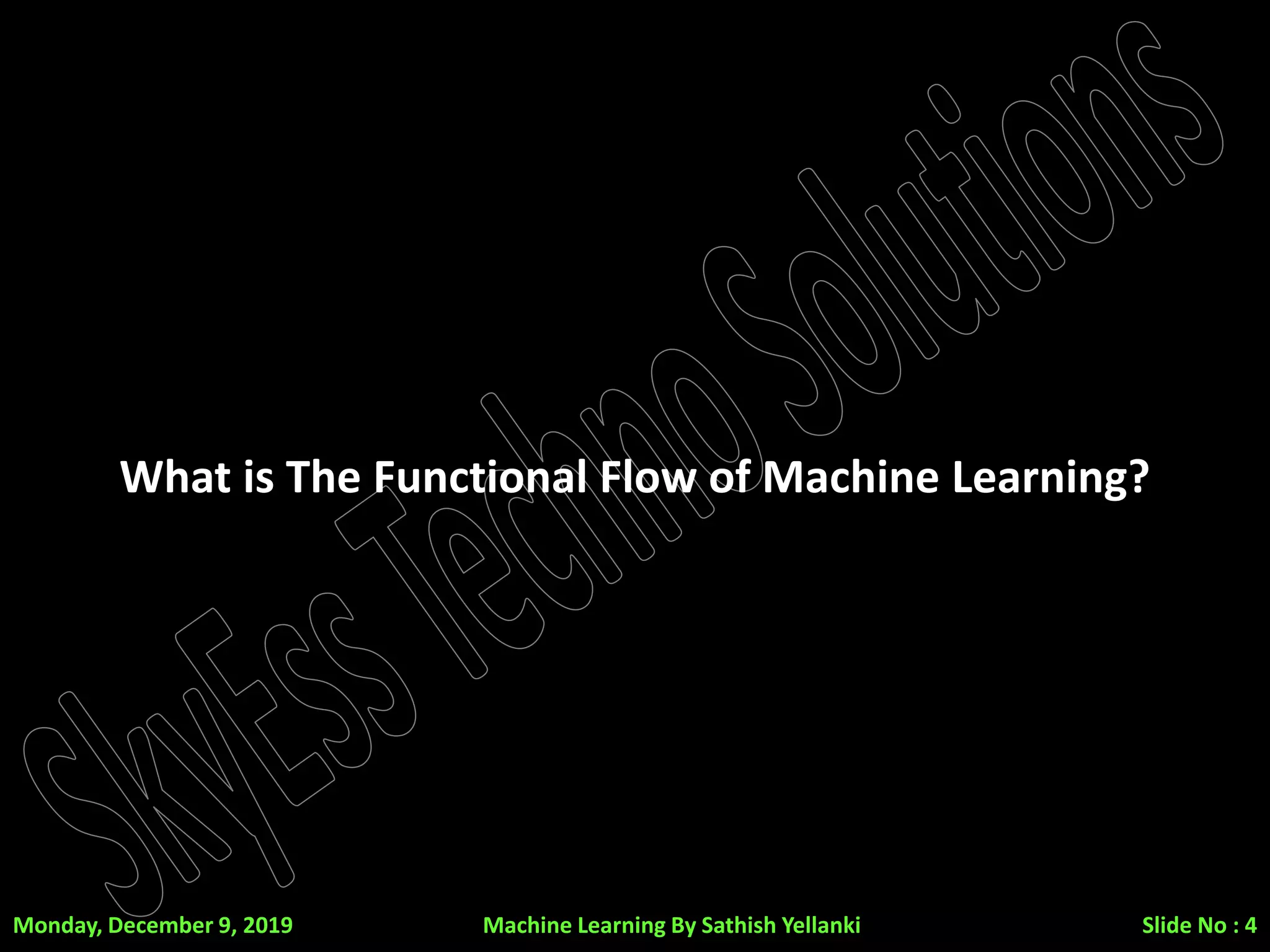 SkyEss Techno Solutions

What is The Functional Flow of Machine Learning?

Monday, December 9, 2019

Machine Learning By Sathish Yellanki

Slide No : 4